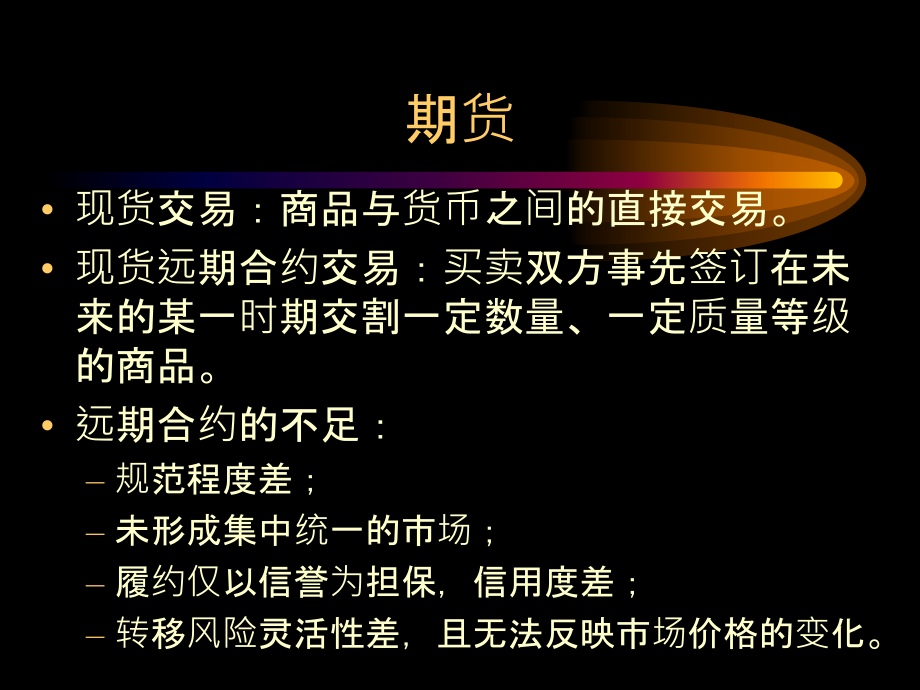 期货

• 现货交易：商品与货币之间的直接交易。
• 现货远期合约交易：买卖双方事先签订在未来的某一时期交割一定数量、一定质量等级的商品。
• 远期合约的不足：
– 规范程度差；
– 未形成集中统一的市场；
– 履约仅以信誉为担保，信用度差；
– 转移风险灵活性差，且无法反映市场价格的变化。